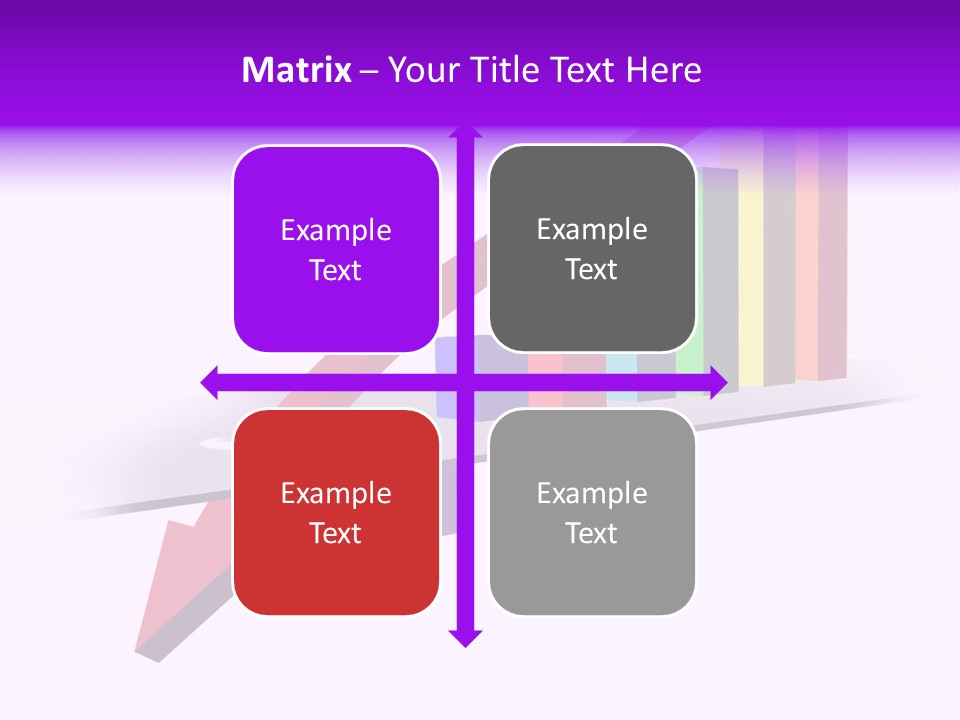 Matrix – Your Title Text Here

Example Text

Example Text

Example Text

Example Text